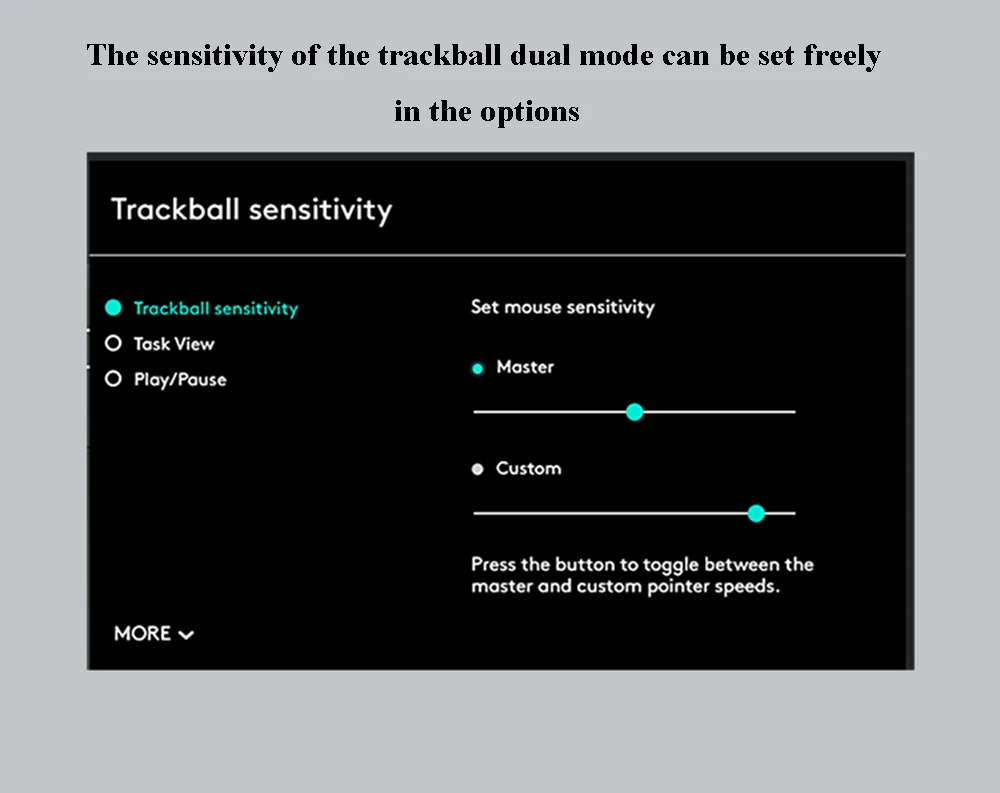 The sensitivity of the trackball dual mode can be set freely in the options

Trackball sensitivity

Trackball sensitivity
Task View
Play/Pause

MORE

Set mouse sensitivity

Master

Custom

Press the button to toggle between the master and custom pointer speeds.